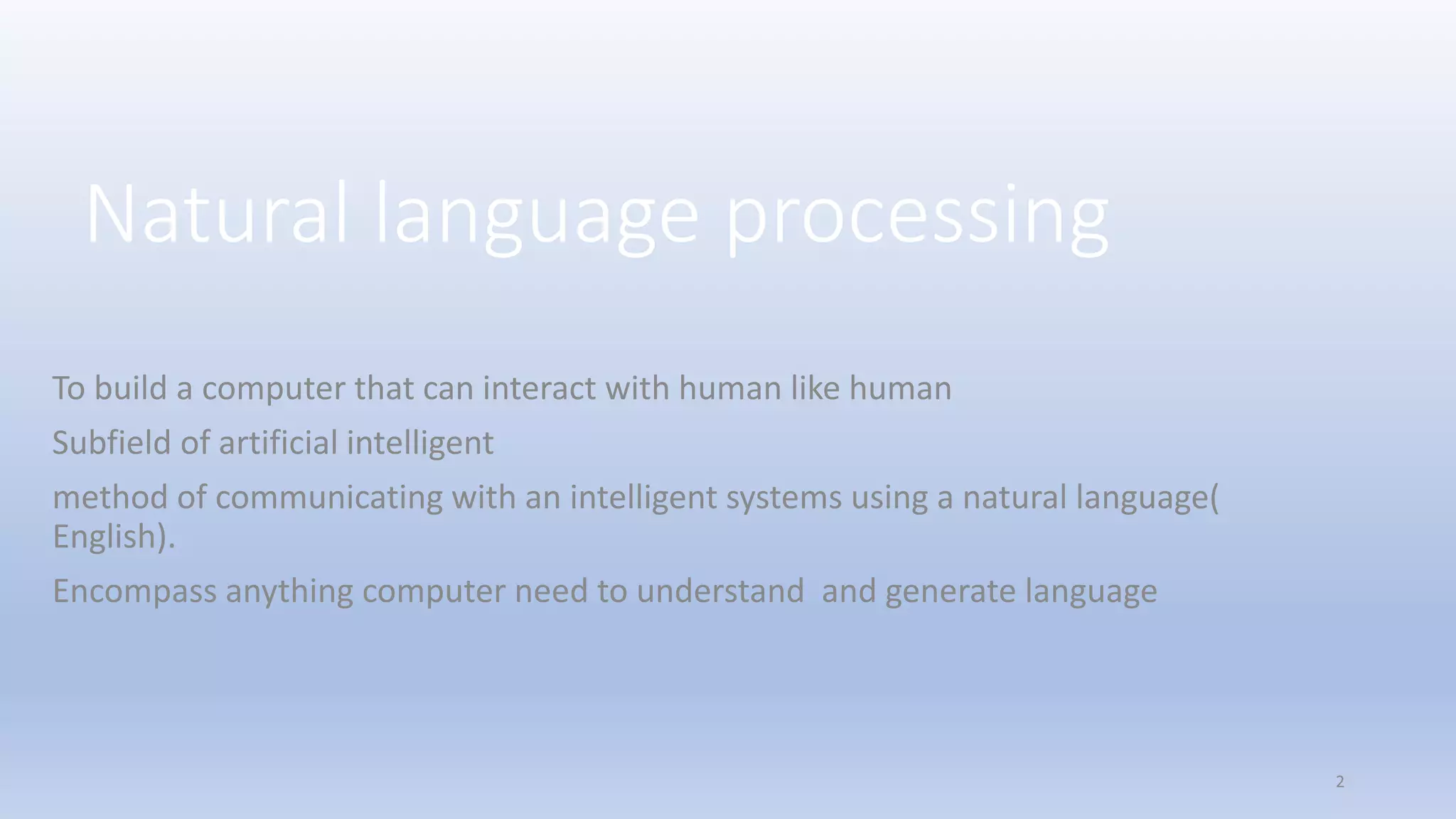 Natural language processing

To build a computer that can interact with human like human

Subfield of artificial intelligent

method of communicating with an intelligent systems using a natural language( English).

Encompass anything computer need to understand  and generate language

2